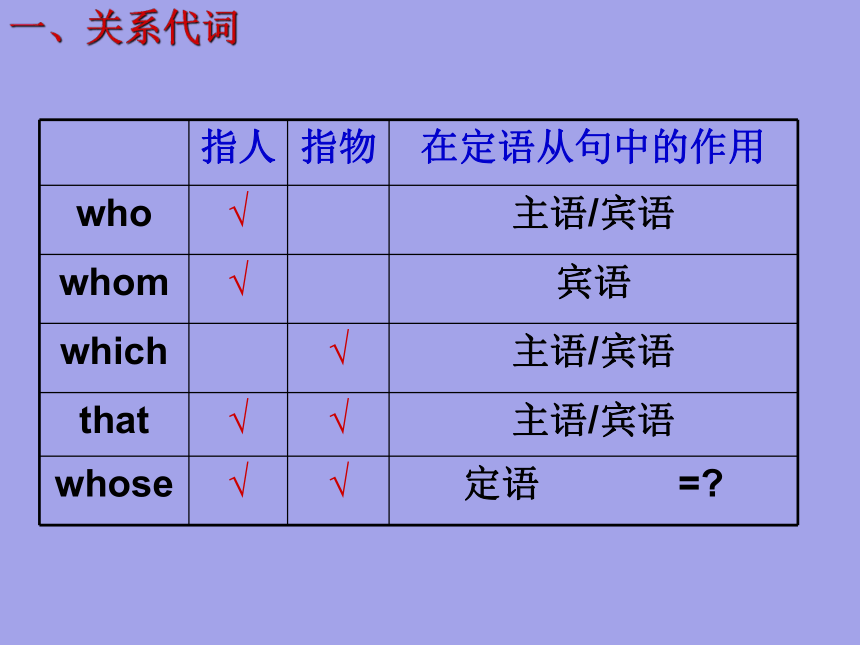 一、关系代词

|  | 指人 | 指物 | 在定语从句中的作用 |
|---|---|---|---|
| who | √ |  | 主语/宾语 |
| whom | √ |  | 宾语 |
| which |  | √ | 主语/宾语 |
| that | √ | √ | 主语/宾语 |
| whose | √ | √ | 定语 =? |